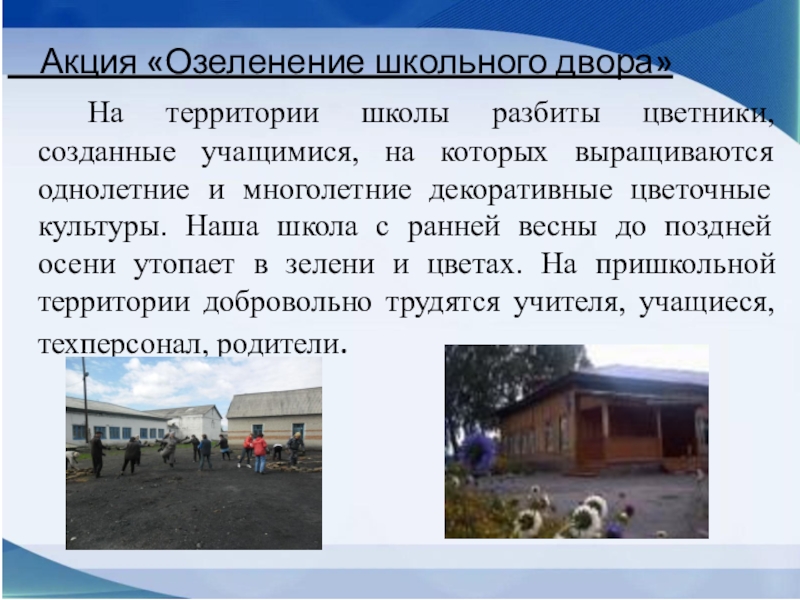 Акция «Озеленение школьного двора»

На территории школы разбиты цветники, созданные учащимися, на которых выращиваются однолетние и многолетние декоративные цветочные культуры. Наша школа с ранней весны до поздней осени утопает в зелени и цветах. На пришкольной территории добровольно трудятся учителя, учащиеся, техперсонал, родители.